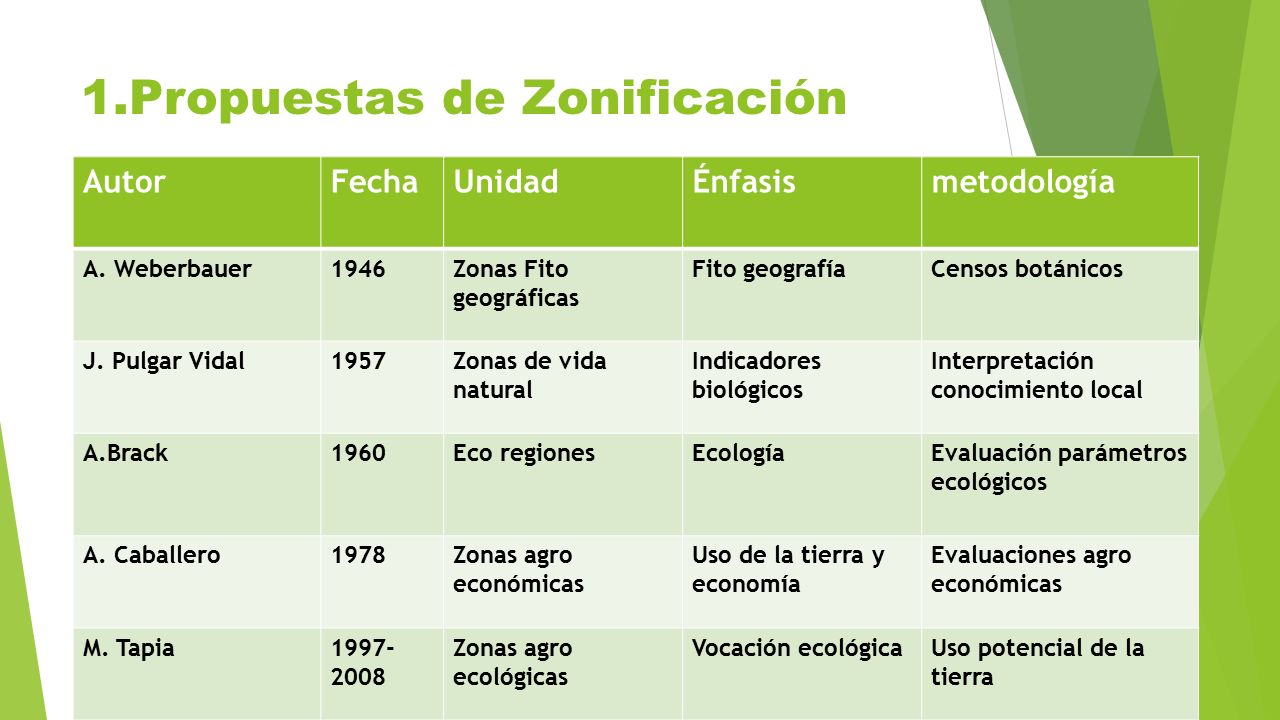 1.Propuestas de Zonificación

| Autor | Fecha | Unidad | Énfasis | metodología |
|---|---|---|---|---|
| A. Weberbauer | 1946 | Zonas Fito geográficas | Fito geografía | Censos botánicos |
| J. Pulgar Vidal | 1957 | Zonas de vida natural | Indicadores biológicos | Interpretación conocimiento local |
| A.Brack | 1960 | Eco regiones | Ecología | Evaluación parámetros ecológicos |
| A. Caballero | 1978 | Zonas agro económicas | Uso de la tierra y economía | Evaluaciones agro económicas |
| M. Tapia | 1997-2008 | Zonas agro ecológicas | Vocación ecológica | Uso potencial de la tierra |